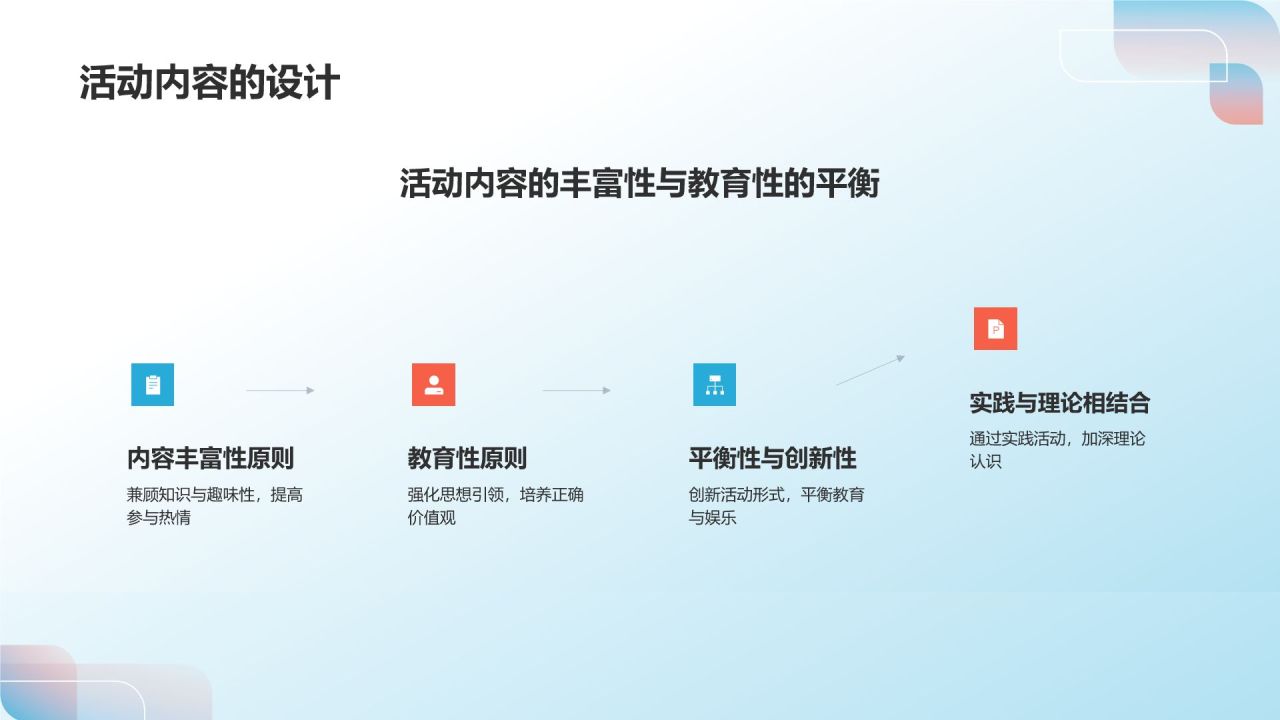 活动内容的设计

活动内容的丰富性与教育性的平衡

内容丰富性原则

兼顾知识与趣味性，提高参与热情

教育性原则

强化思想引领，培养正确价值观

平衡性与创新性

创新活动形式，平衡教育与娱乐

实践与理论相结合

通过实践活动，加深理论认识